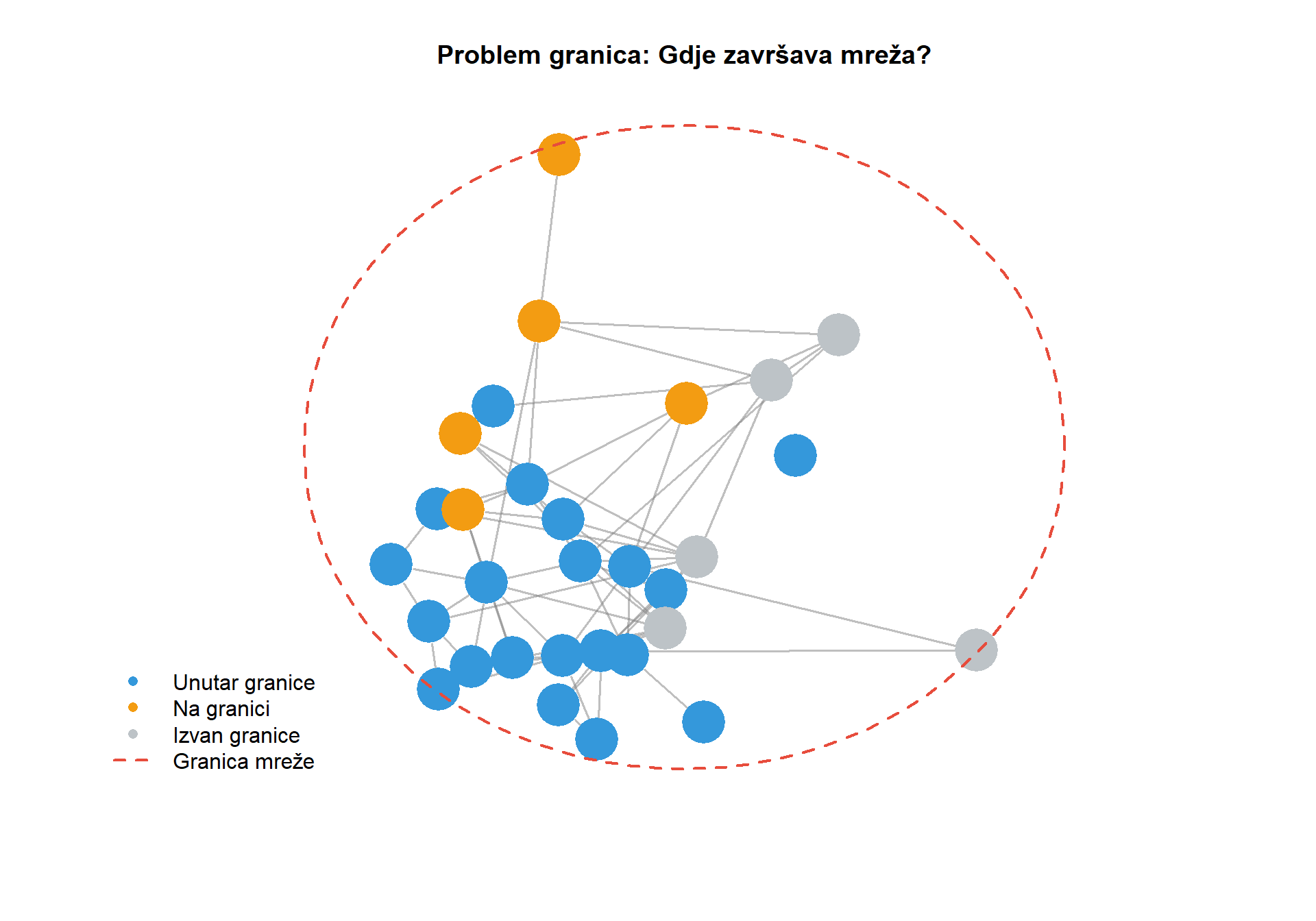 Problem granica: Gdje završava mreža?

Unutar granice
Na granici
Izvan granice
Granica mreže